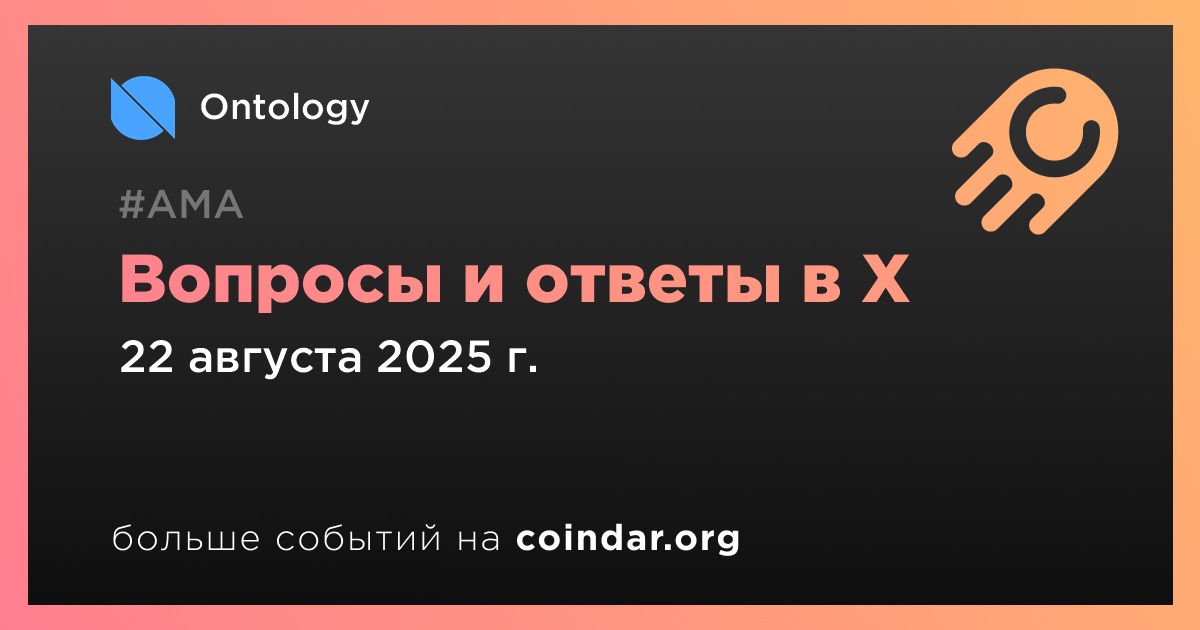 Ontology

#AMA

Вопросы и ответы в X

22 августа 2025 г.

больше событий на coindar.org